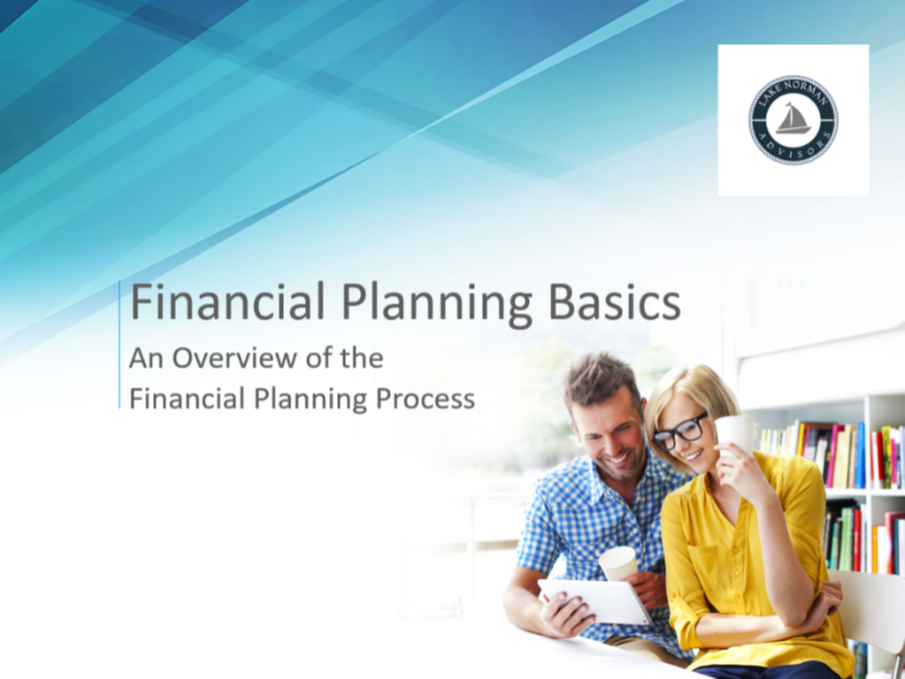 LAKE NORMAN
ADVISORS

Financial Planning Basics

An Overview of the Financial Planning Process